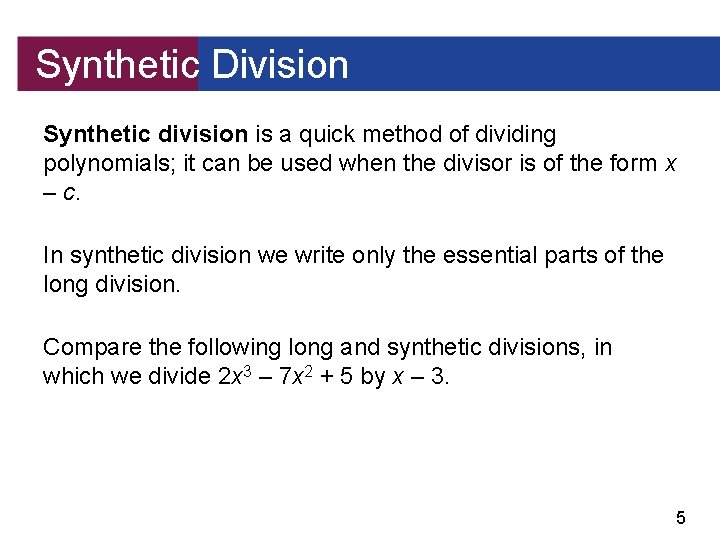 Synthetic Division

Synthetic division is a quick method of dividing polynomials; it can be used when the divisor is of the form $x - c$.

In synthetic division we write only the essential parts of the long division.

Compare the following long and synthetic divisions, in which we divide $2x^3 - 7x^2 + 5$ by $x - 3$.

5